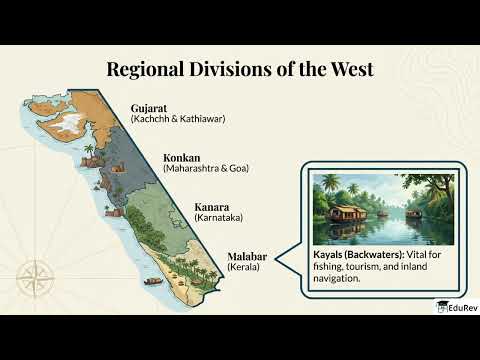 Regional Divisions of the West

Gujarat
(Kachchh & Kathiawar)

Konkan
(Maharashtra & Goa)

Kanara
(Karnataka)

Malabar
(Kerala)

Kayals (Backwaters): Vital for fishing, tourism, and inland navigation.

EduRev